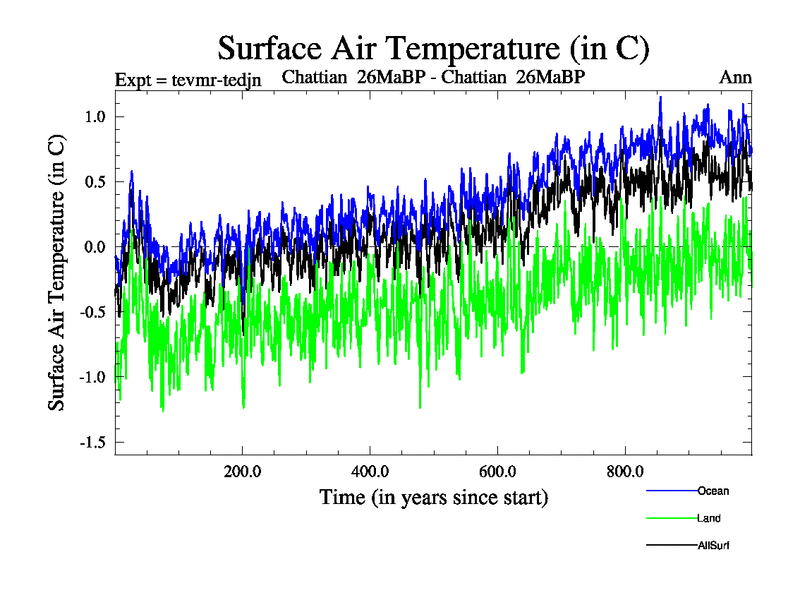 Surface Air Temperature (in C)

Expt = tevmr-tedjn Chattian 26MaBP - Chattian 26MaBP Ann

Surface Air Temperature (in C)

1.0
0.5
0.0
-0.5
-1.0
-1.5

200.0 400.0 600.0 800.0

Time (in years since start)

Ocean
Land
AllSurf